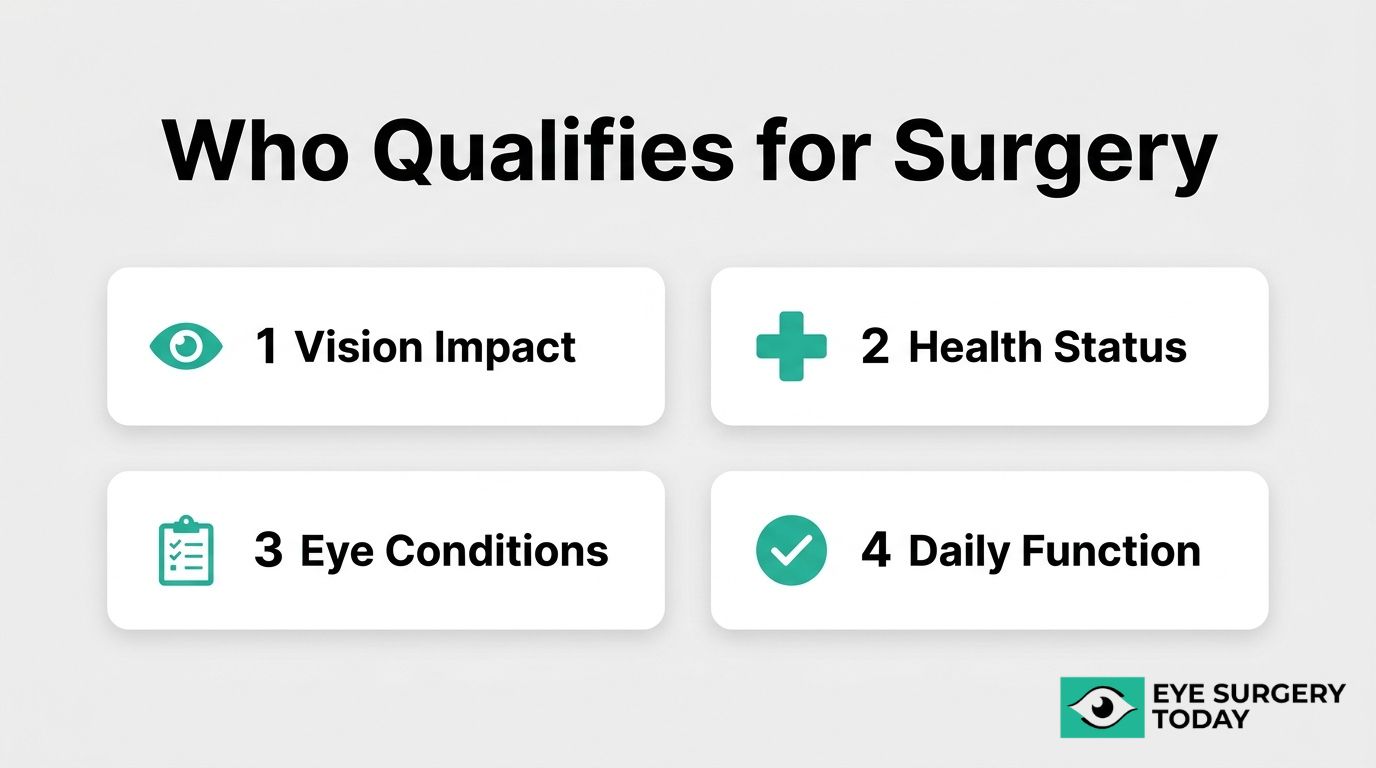 Who Qualifies for Surgery

1 Vision Impact

2 Health Status

3 Eye Conditions

4 Daily Function

EYE SURGERY TODAY